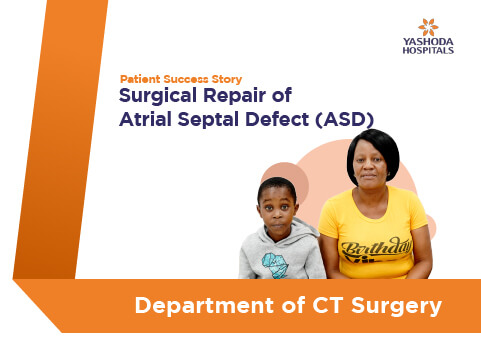 YASHODA HOSPITALS

Patient Success Story
Surgical Repair of Atrial Septal Defect (ASD)

Birthday

Department of CT Surgery